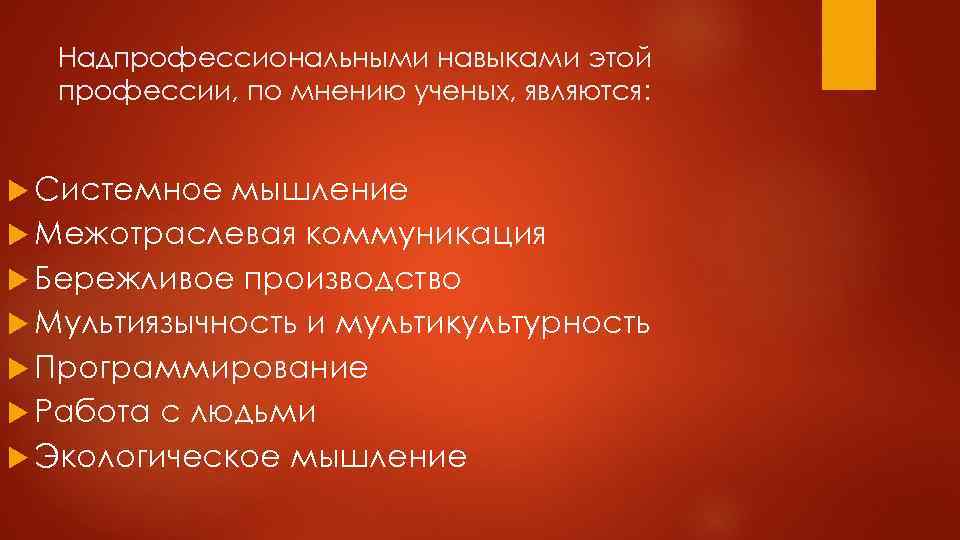 Надпрофессиональными навыками этой профессии, по мнению ученых, являются:

Системное мышление
Межотраслевая коммуникация
Бережливое производство
Мультиязычность и мультикультурность
Программирование
Работа с людьми
Экологическое мышление